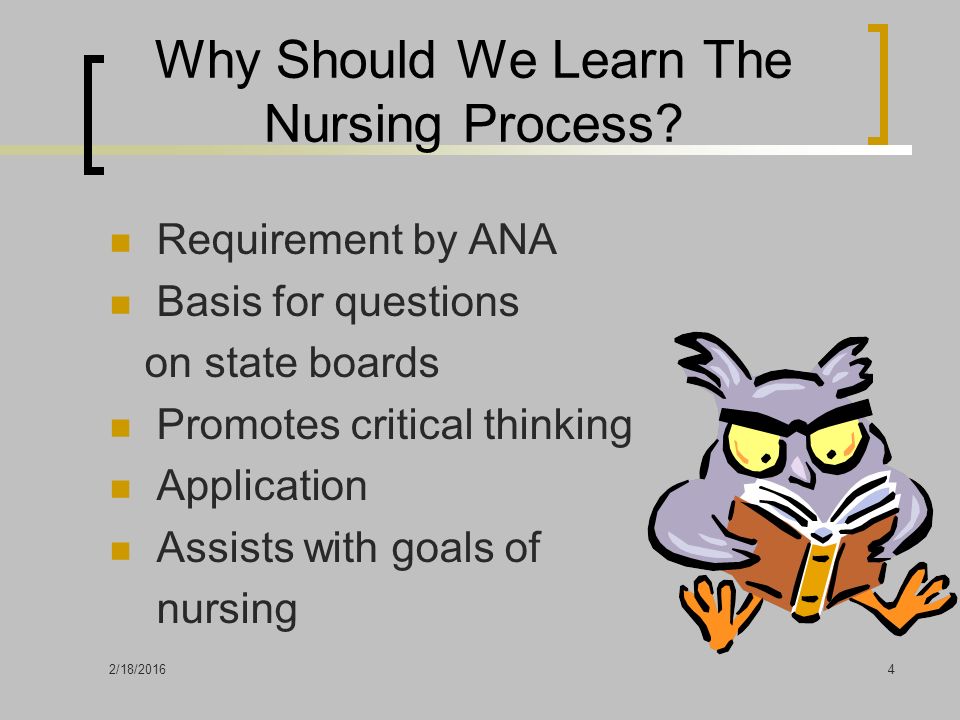 Why Should We Learn The Nursing Process?

- Requirement by ANA
- Basis for questions on state boards
- Promotes critical thinking
- Application
- Assists with goals of nursing

2/18/2016

4